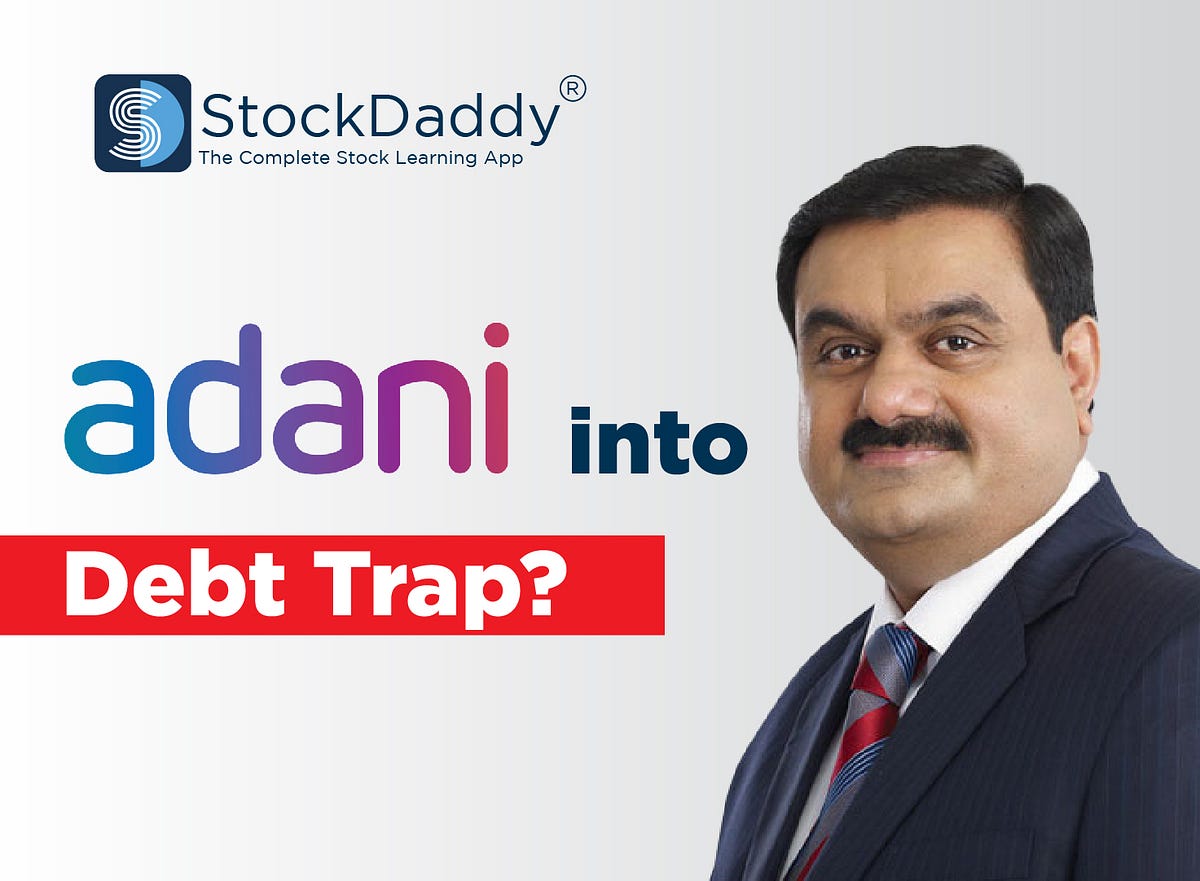 StockDaddy®
The Complete Stock Learning App

adani into

Debt Trap?